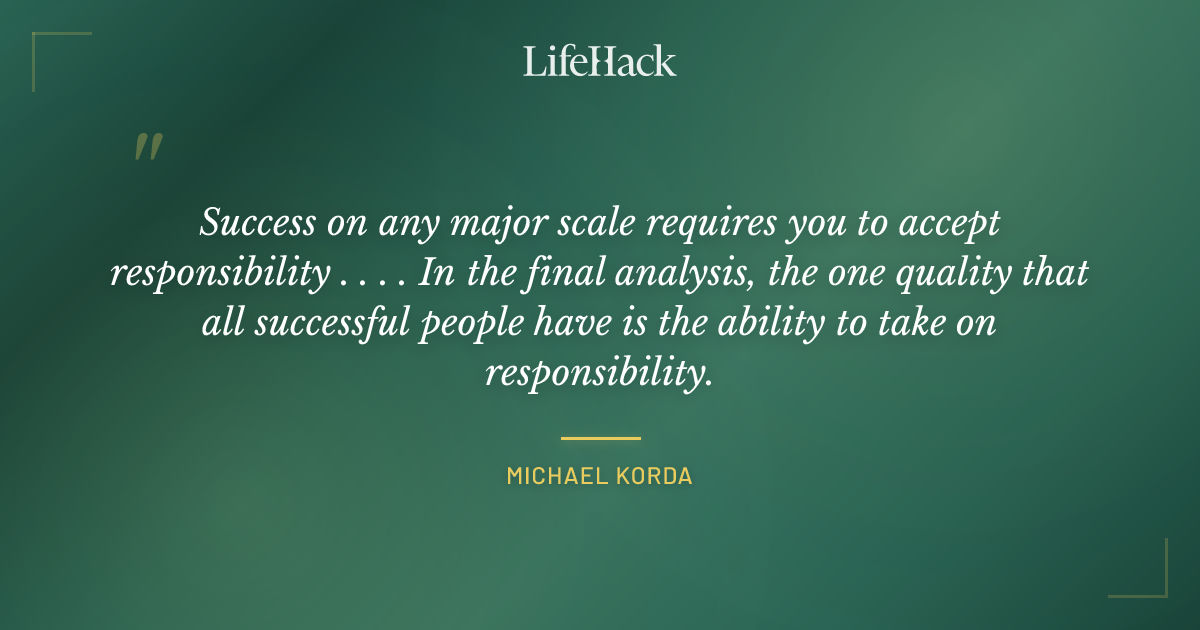 LifeHack

"

Success on any major scale requires you to accept responsibility . . . . In the final analysis, the one quality that all successful people have is the ability to take on responsibility.

MICHAEL KORDA